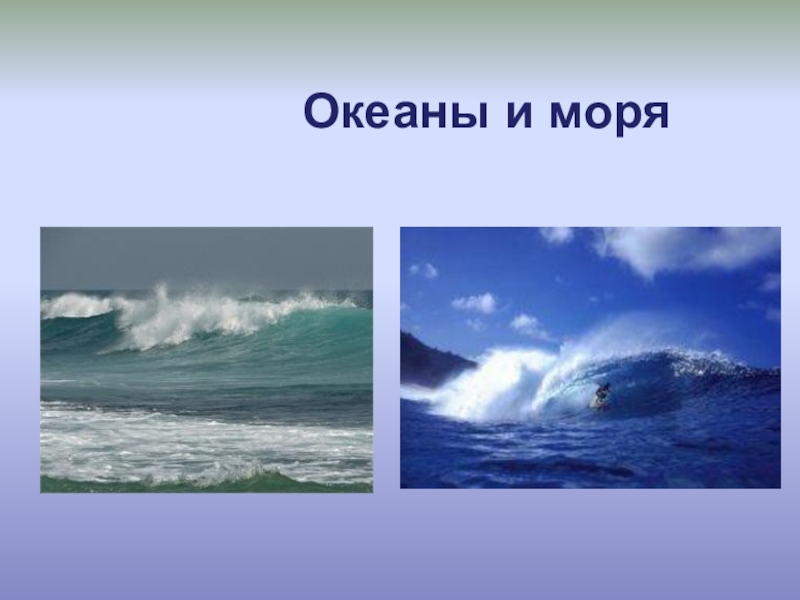 Океаны и моря